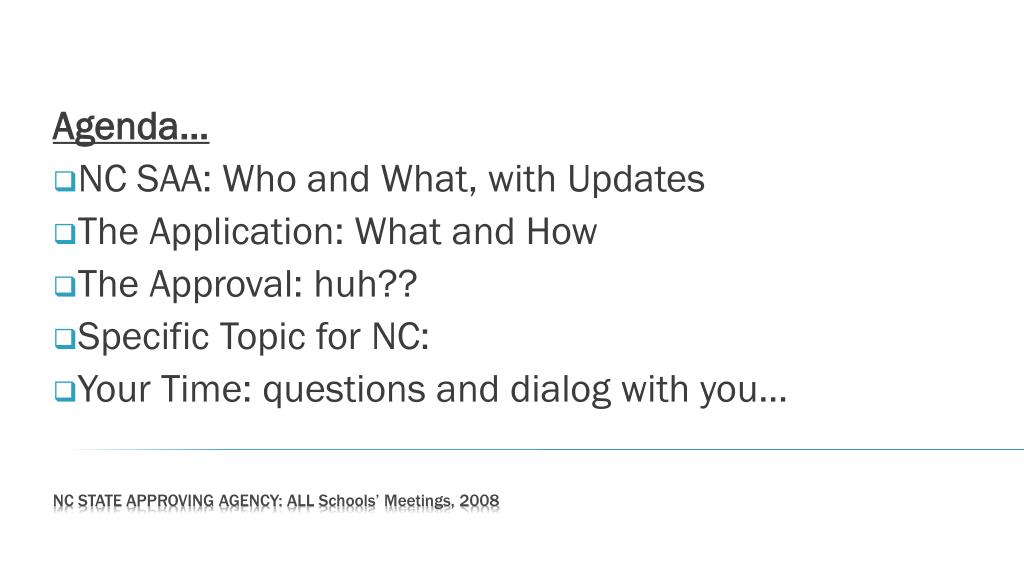 Agenda…
❑NC SAA: Who and What, with Updates
❑The Application: What and How
❑The Approval: huh??
❑Specific Topic for NC:
❑Your Time: questions and dialog with you…

NC STATE APPROVING AGENCY: ALL Schools' Meetings, 2008